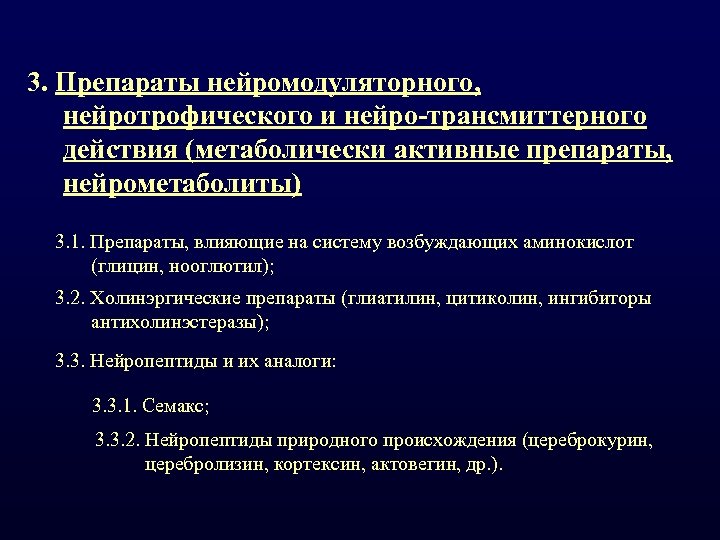 3. Препараты нейромодуляторного, нейротрофического и нейро-трансмиттерного действия (метаболически активные препараты, нейрометаболиты)

3.1. Препараты, влияющие на систему возбуждающих аминокислот (глицин, нооглютил);

3.2. Холинэргические препараты (глиатилин, цитиколин, ингибиторы антихолинэстеразы);

3.3. Нейропептиды и их аналоги:

3.3.1. Семакс;

3.3.2. Нейропептиды природного происхождения (цереброкурин, церебролизин, кортексин, актовегин, др.).